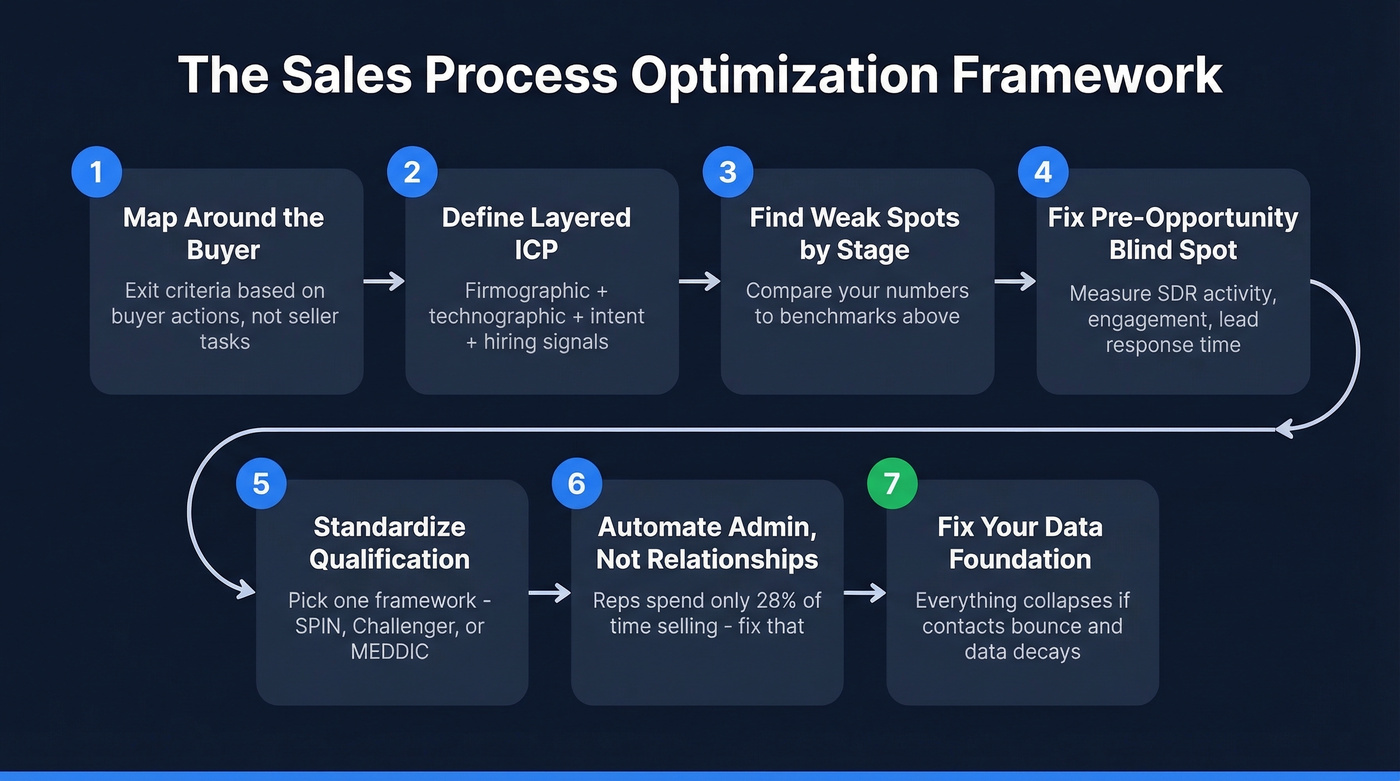 The Sales Process Optimization Framework

1
Map Around the Buyer
Exit criteria based on buyer actions, not seller tasks

2
Define Layered ICP
Firmographic + technographic + intent + hiring signals

3
Find Weak Spots by Stage
Compare your numbers to benchmarks above

4
Fix Pre-Opportunity Blind Spot
Measure SDR activity, engagement, lead response time

5
Standardize Qualification
Pick one framework - SPIN, Challenger, or MEDDIC

6
Automate Admin, Not Relationships
Reps spend only 28% of time selling - fix that

7
Fix Your Data Foundation
Everything collapses if contacts bounce and data decays